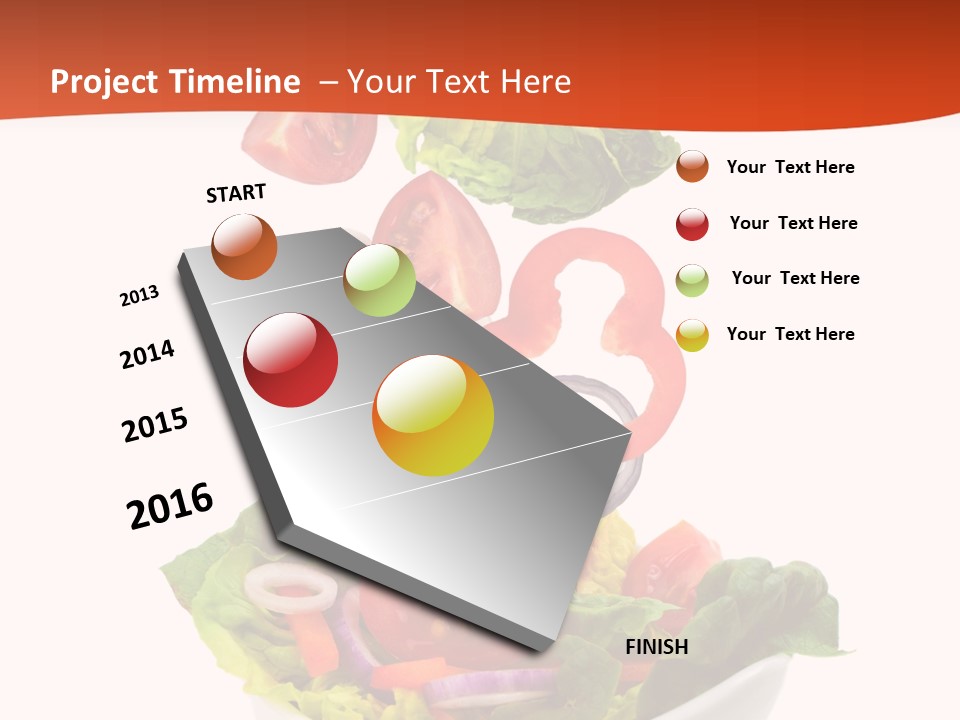 Project Timeline – Your Text Here

START

2013

2014

2015

2016

FINISH

Your Text Here

Your Text Here

Your Text Here

Your Text Here